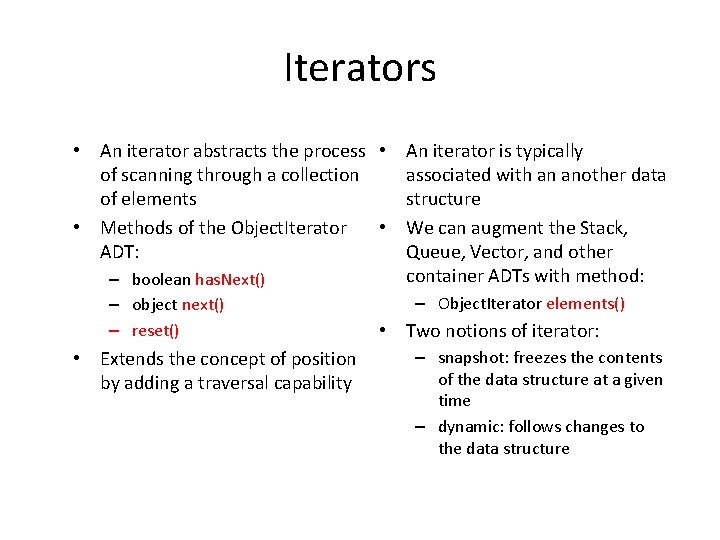 Iterators

• An iterator abstracts the process of scanning through a collection of elements
• Methods of the ObjectIterator ADT:
– boolean hasNext()
– object next()
– reset()
• Extends the concept of position by adding a traversal capability

• An iterator is typically associated with an another data structure
• We can augment the Stack, Queue, Vector, and other container ADTs with method:
– ObjectIterator elements()
• Two notions of iterator:
– snapshot: freezes the contents of the data structure at a given time
– dynamic: follows changes to the data structure